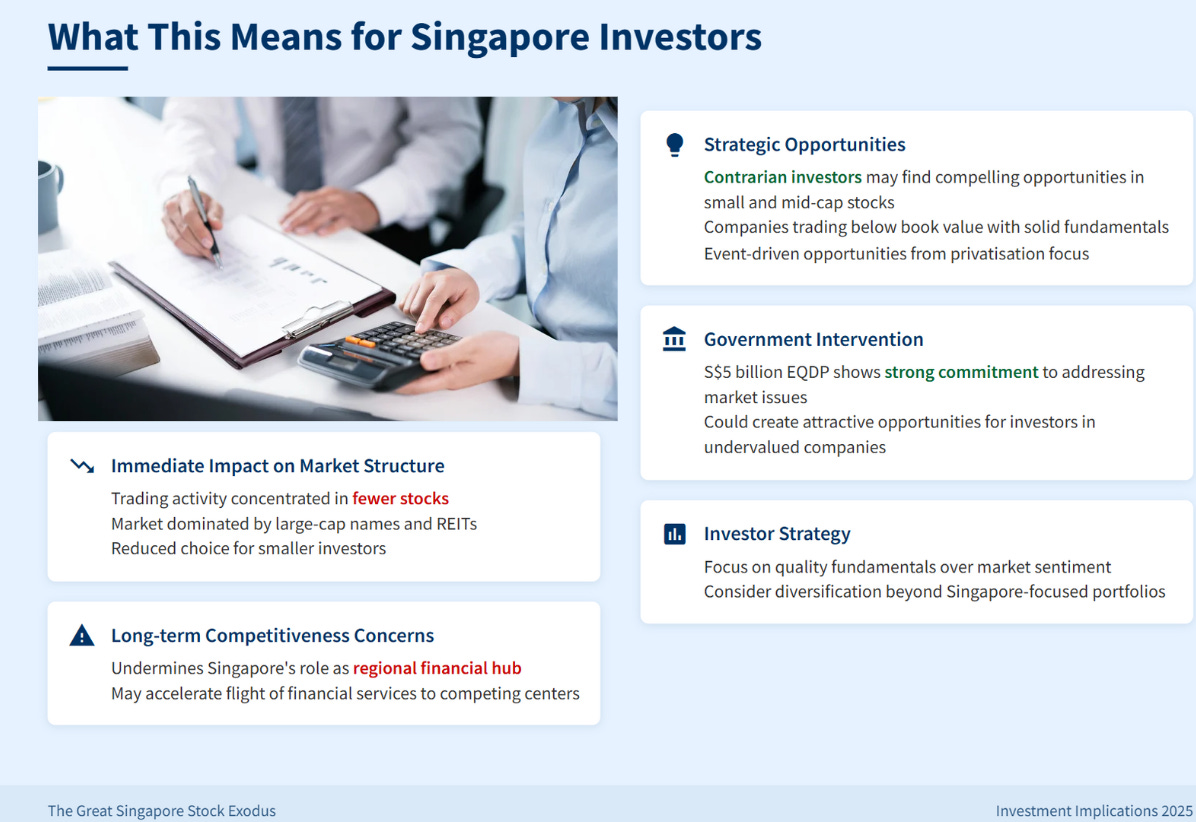 What This Means for Singapore Investors

Immediate Impact on Market Structure

Trading activity concentrated in fewer stocks
Market dominated by large-cap names and REITs
Reduced choice for smaller investors

Long-term Competitiveness Concerns

Undermines Singapore's role as regional financial hub
May accelerate flight of financial services to competing centers

Strategic Opportunities

Contrarian investors may find compelling opportunities in small and mid-cap stocks
Companies trading below book value with solid fundamentals
Event-driven opportunities from privatisation focus

Government Intervention

S$5 billion EQDP shows strong commitment to addressing market issues
Could create attractive opportunities for investors in undervalued companies

Investor Strategy

Focus on quality fundamentals over market sentiment
Consider diversification beyond Singapore-focused portfolios

The Great Singapore Stock Exodus

Investment Implications 2025